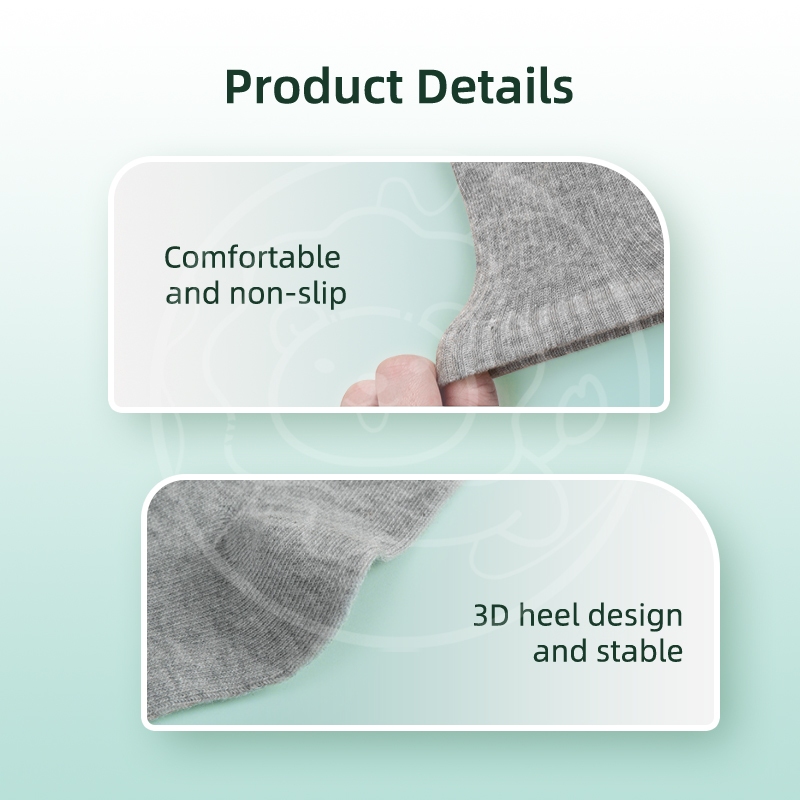 Product Details

Comfortable and non-slip

3D heel design and stable